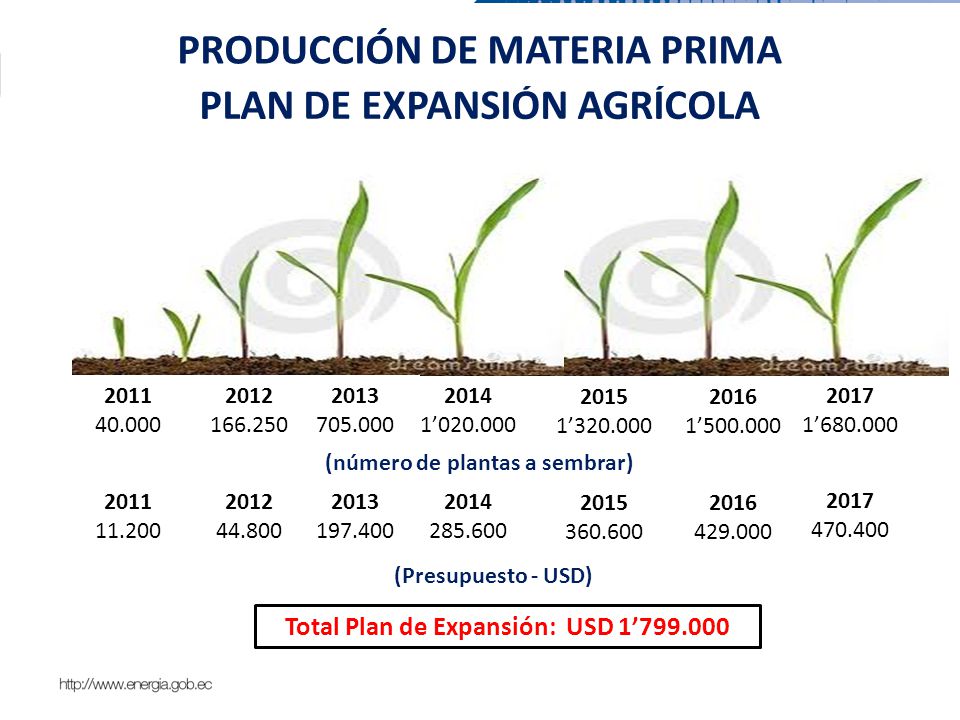 PRODUCCIÓN DE MATERIA PRIMA
PLAN DE EXPANSIÓN AGRÍCOLA

dreamstime
dreamstime

| 2011 | 2012 | 2013 | 2014 | 2015 | 2016 | 2017 |
|---|---|---|---|---|---|---|
| 40.000 | 166.250 | 705.000 | 1’020.000 | 1’320.000 | 1’500.000 | 1’680.000 |

(número de plantas a sembrar)

| 2011 | 2012 | 2013 | 2014 | 2015 | 2016 | 2017 |
|---|---|---|---|---|---|---|
| 11.200 | 44.800 | 197.400 | 285.600 | 360.600 | 429.000 | 470.400 |

(Presupuesto - USD)

Total Plan de Expansión: USD 1’799.000

http://www.energia.gob.ec